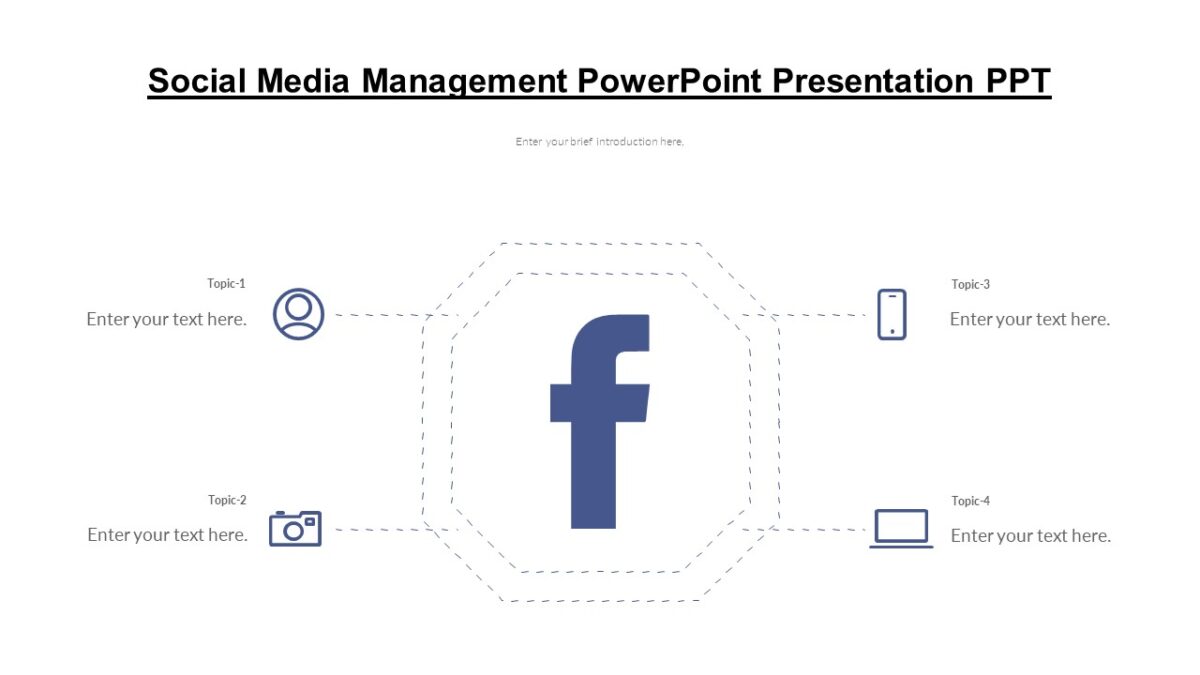 Social Media Management PowerPoint Presentation PPT

Enter your brief introduction here.

Topic-1
Enter your text here.

Topic-2
Enter your text here.

f

Topic-3
Enter your text here.

Topic-4
Enter your text here.